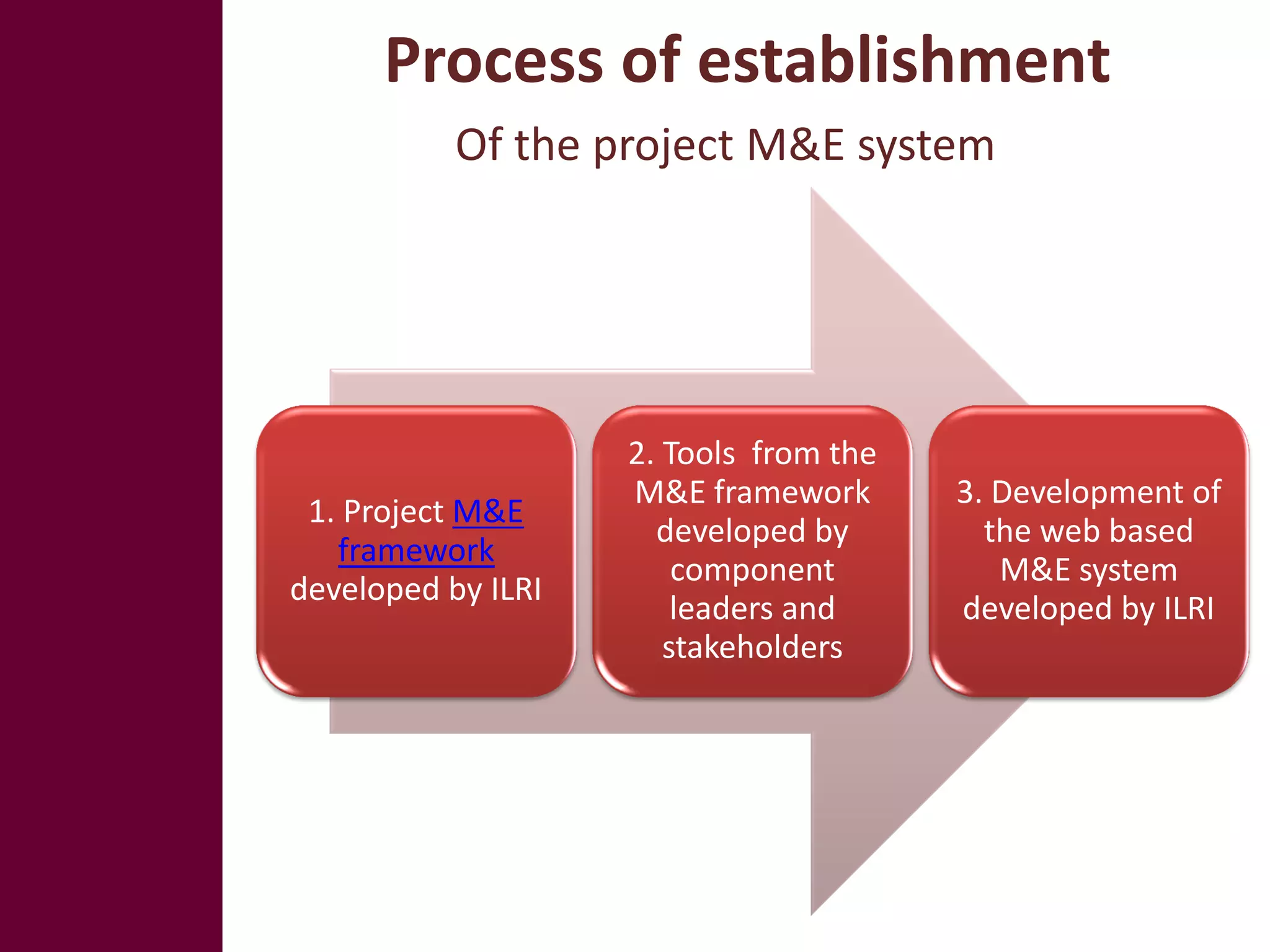 Process of establishment

Of the project M&E system

1. Project M&E framework developed by ILRI

2. Tools from the M&E framework developed by component leaders and stakeholders

3. Development of the web based M&E system developed by ILRI